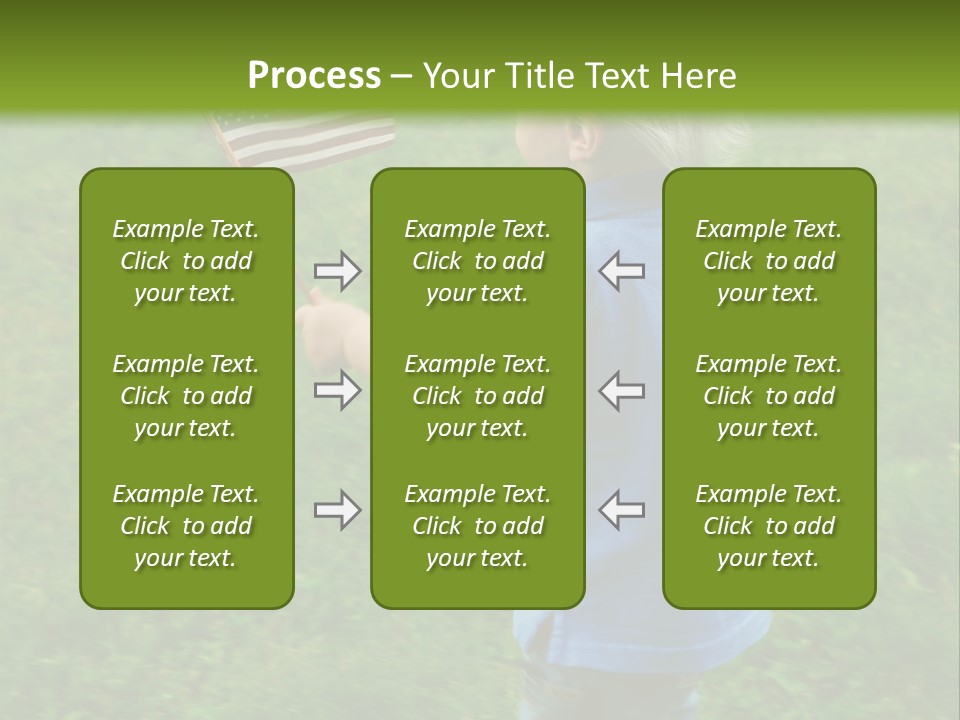 Process – Your Title Text Here

Example Text. Click to add your text.

Example Text. Click to add your text.

Example Text. Click to add your text.

Example Text. Click to add your text.

Example Text. Click to add your text.

Example Text. Click to add your text.

Example Text. Click to add your text.

Example Text. Click to add your text.

Example Text. Click to add your text.